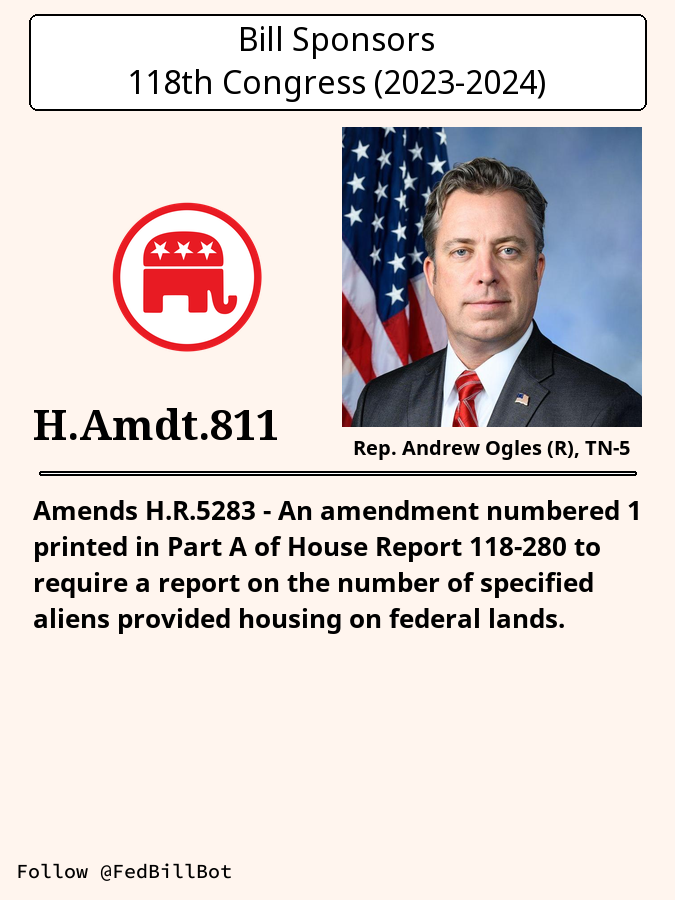 Bill Sponsors
118th Congress (2023-2024)

H.Amdt.811

Rep. Andrew Ogles (R), TN-5

Amends H.R.5283 - An amendment numbered 1 printed in Part A of House Report 118-280 to require a report on the number of specified aliens provided housing on federal lands.

Follow @FedBillBot